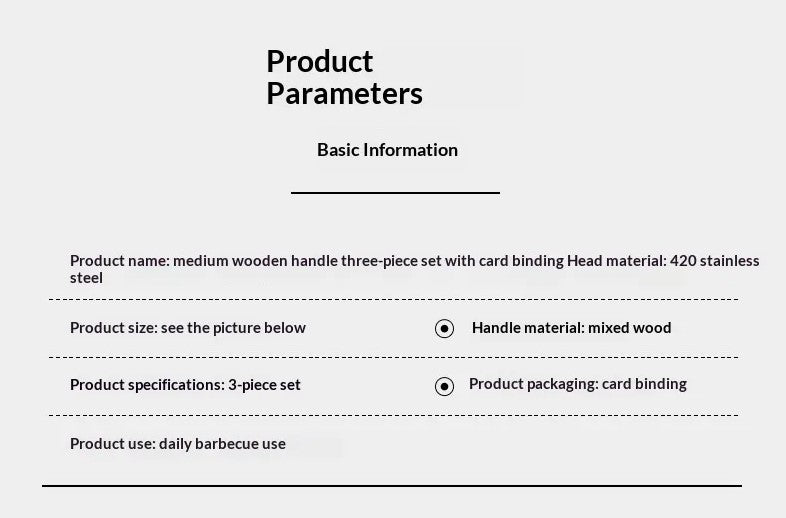 Product Parameters

Basic Information

Product name: medium wooden handle three-piece set with card binding Head material: 420 stainless steel

Product size: see the picture below

Handle material: mixed wood

Product specifications: 3-piece set

Product packaging: card binding

Product use: daily barbecue use